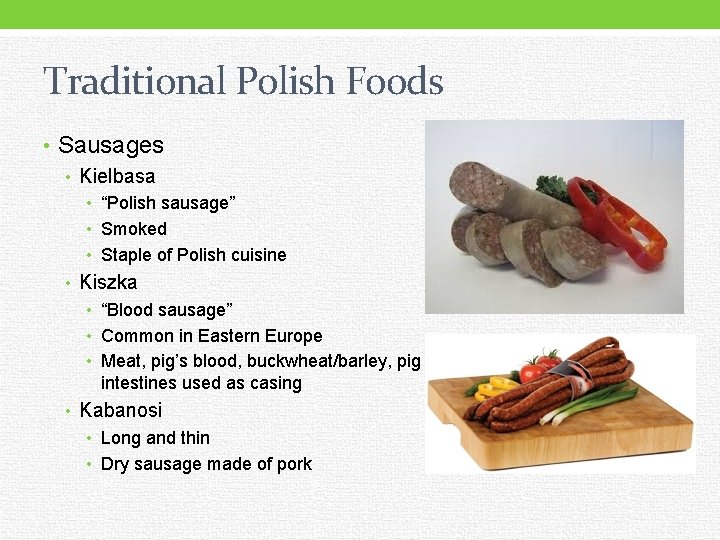 Traditional Polish Foods

• Sausages
  • Kielbasa
    • “Polish sausage”
    • Smoked
    • Staple of Polish cuisine
  • Kiszka
    • “Blood sausage”
    • Common in Eastern Europe
    • Meat, pig’s blood, buckwheat/barley, pig intestines used as casing
  • Kabanosi
    • Long and thin
    • Dry sausage made of pork